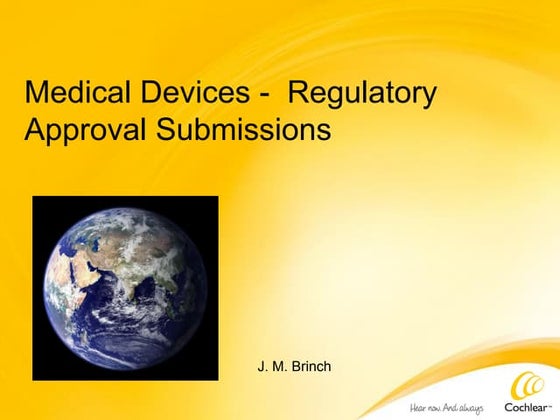 Medical Devices - Regulatory Approval Submissions

J. M. Brinch

Hear now. And always

Cochlear™